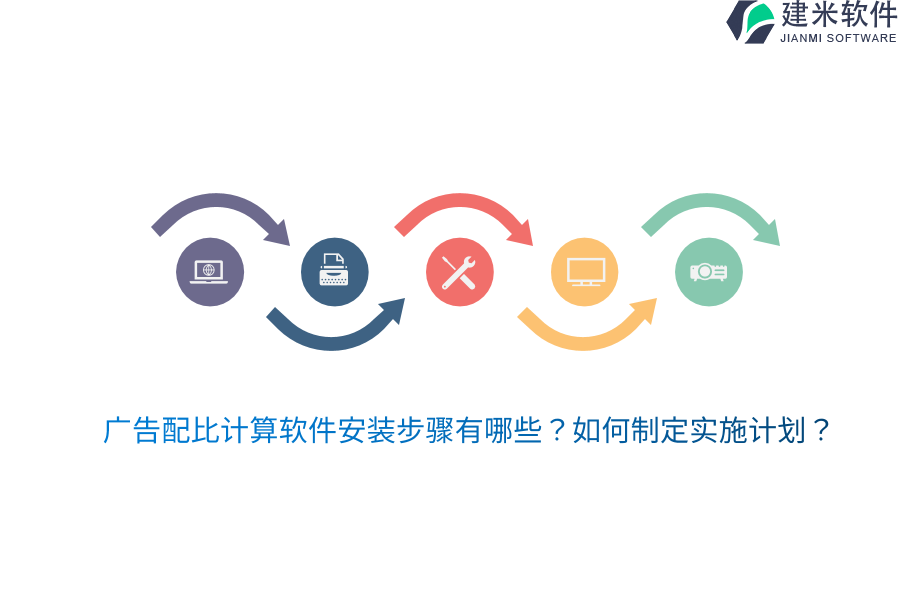 建米软件
JIANMI SOFTWARE

广告配比计算软件安装步骤有哪些？如何制定实施计划？